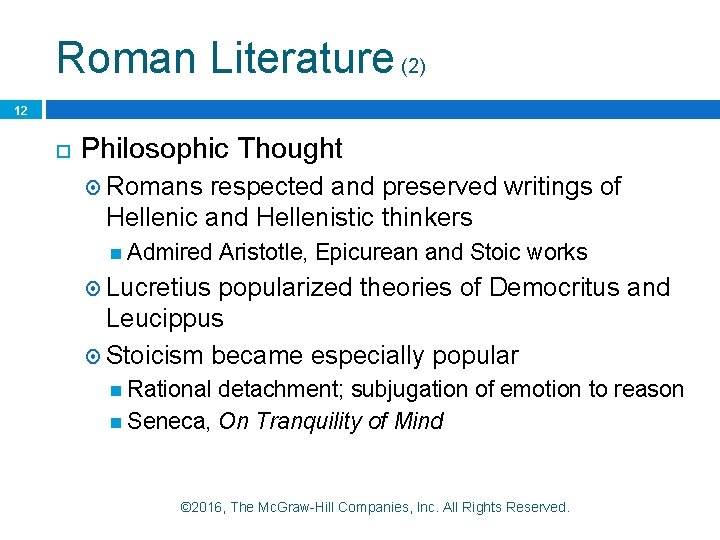 Roman Literature (2)

12

Philosophic Thought

Romans respected and preserved writings of Hellenic and Hellenistic thinkers

Admired Aristotle, Epicurean and Stoic works

Lucretius popularized theories of Democritus and Leucippus

Stoicism became especially popular

Rational detachment; subjugation of emotion to reason

Seneca, On Tranquility of Mind

©2016, The McGraw-Hill Companies, Inc. All Rights Reserved.